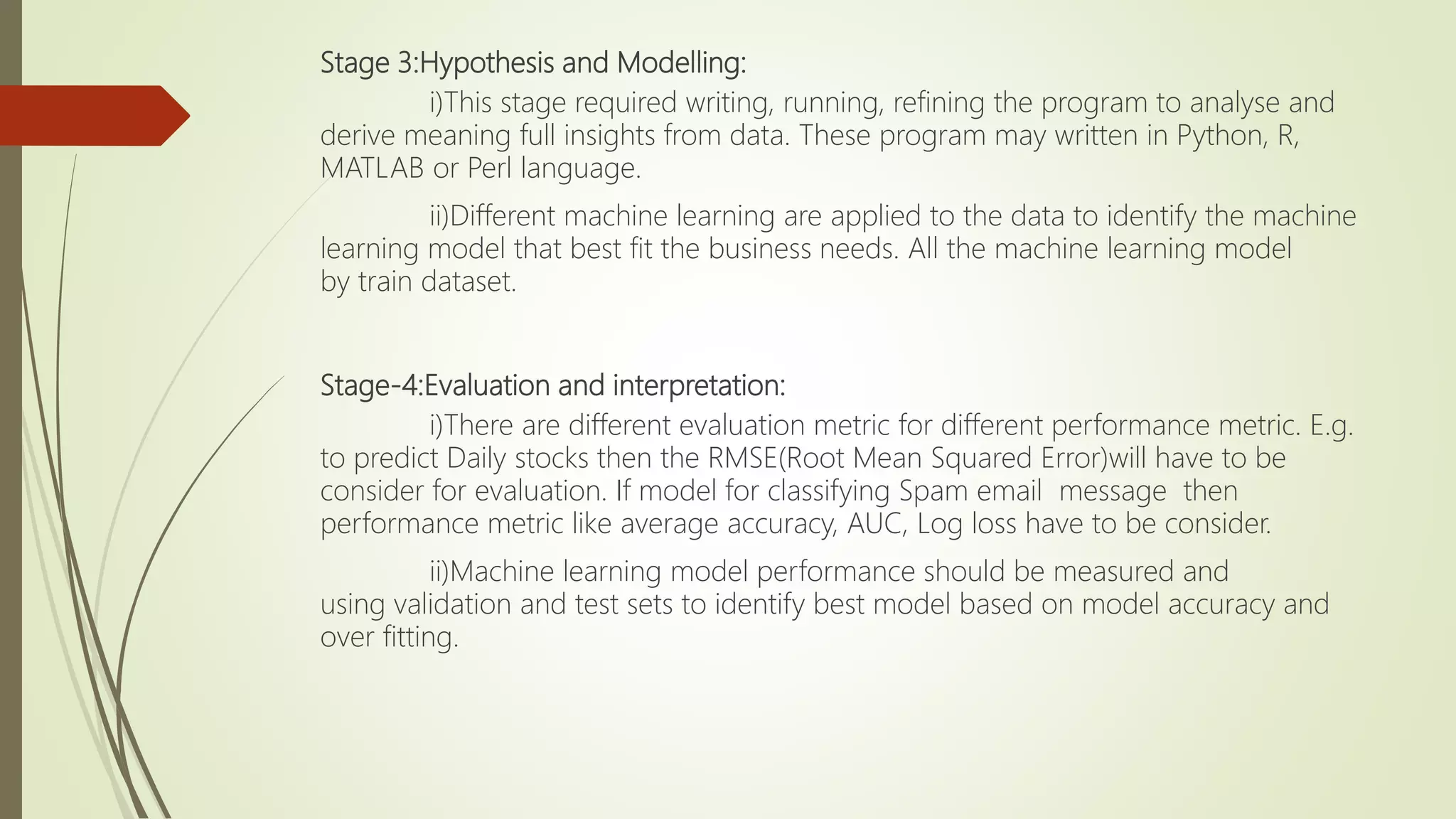 Stage 3:Hypothesis and Modelling:

i)This stage required writing, running, refining the program to analyse and derive meaning full insights from data. These program may written in Python, R, MATLAB or Perl language.

ii)Different machine learning are applied to the data to identify the machine learning model that best fit the business needs. All the machine learning model by train dataset.

Stage-4:Evaluation and interpretation:

i)There are different evaluation metric for different performance metric. E.g. to predict Daily stocks then the RMSE(Root Mean Squared Error)will have to be consider for evaluation. If model for classifying Spam email message then performance metric like average accuracy, AUC, Log loss have to be consider.

ii)Machine learning model performance should be measured and using validation and test sets to identify best model based on model accuracy and over fitting.